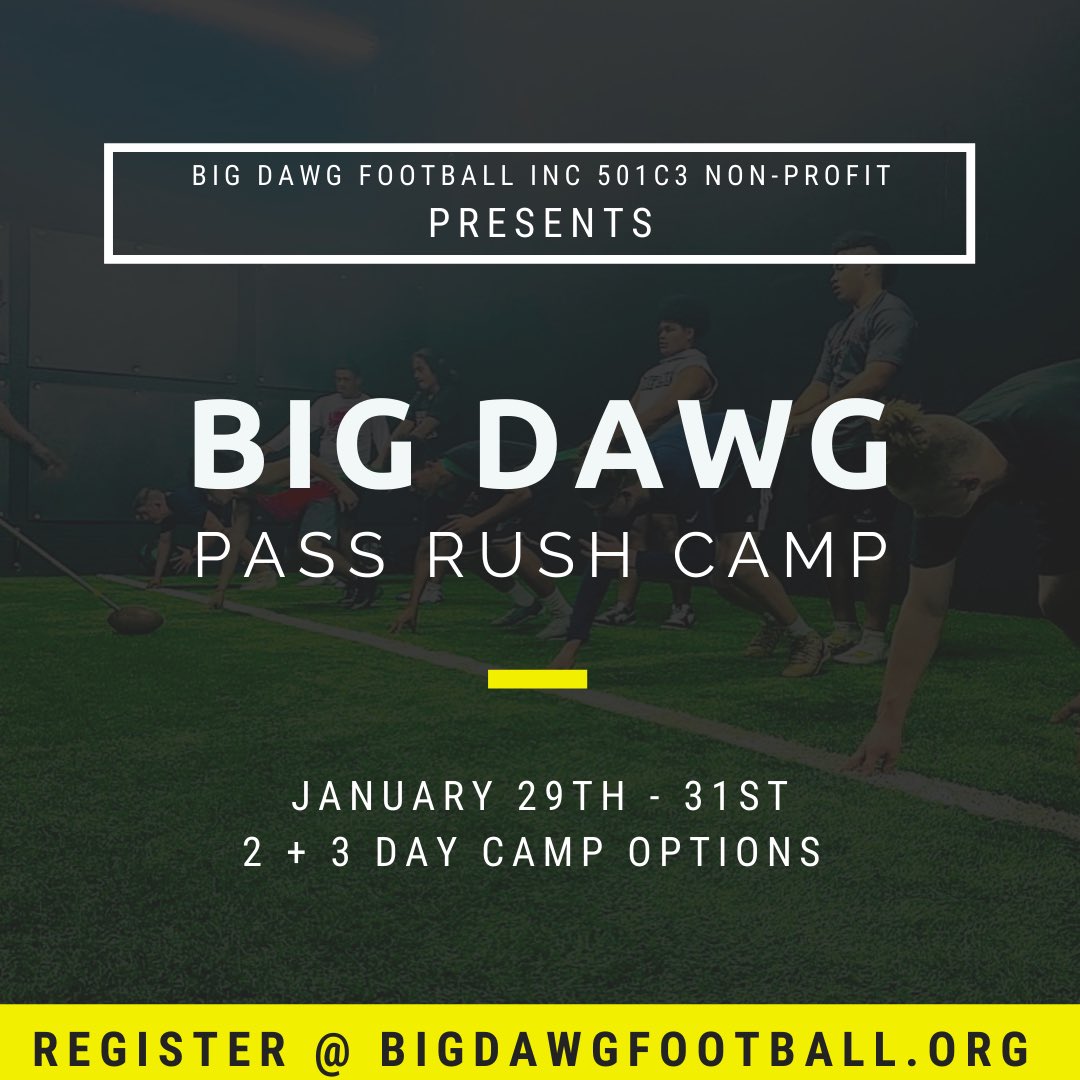 BIG DAWG FOOTBALL INC 501C3 NON-PROFIT
PRESENTS

BIG DAWG
PASS RUSH CAMP

JANUARY 29TH - 31ST
2 + 3 DAY CAMP OPTIONS

REGISTER @ BIGDAWGFOOTBALL.ORG